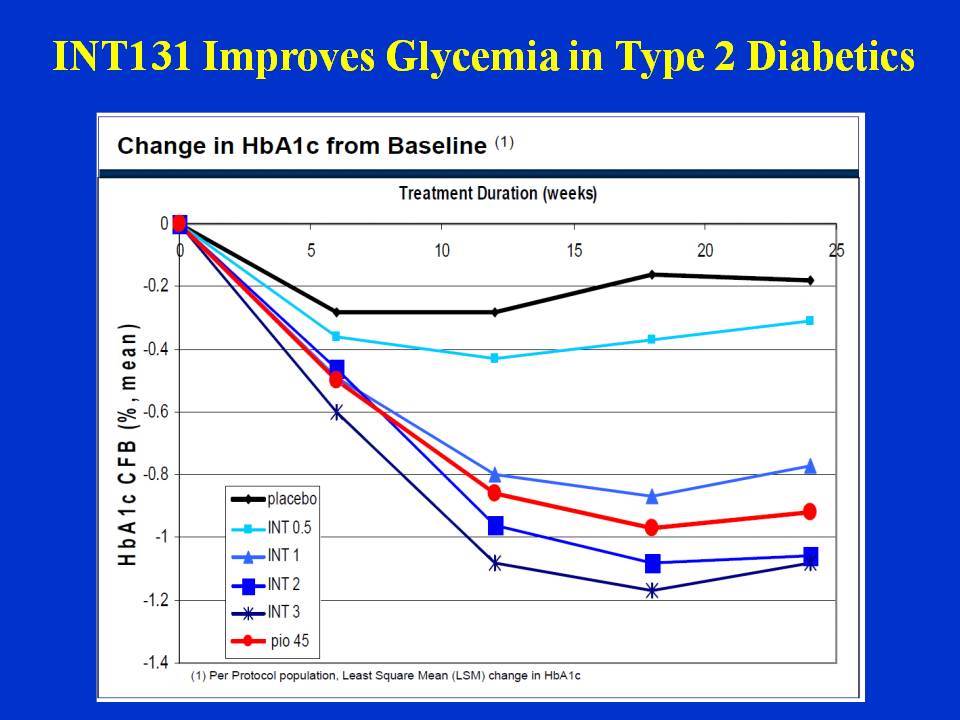 INT131 Improves Glycemia in Type 2 Diabetics

Change in HbA1c from Baseline $^{(1)}$

Treatment Duration (weeks)

0 5 10 15 20 25

0
-0.2
-0.4
-0.6
-0.8
-1
-1.2
-1.4

HbA1c CFB (%, mean)

placebo
INT 0.5
INT 1
INT 2
INT 3
pio 45

(1) Per Protocol population, Least Square Mean (LSM) change in HbA1c